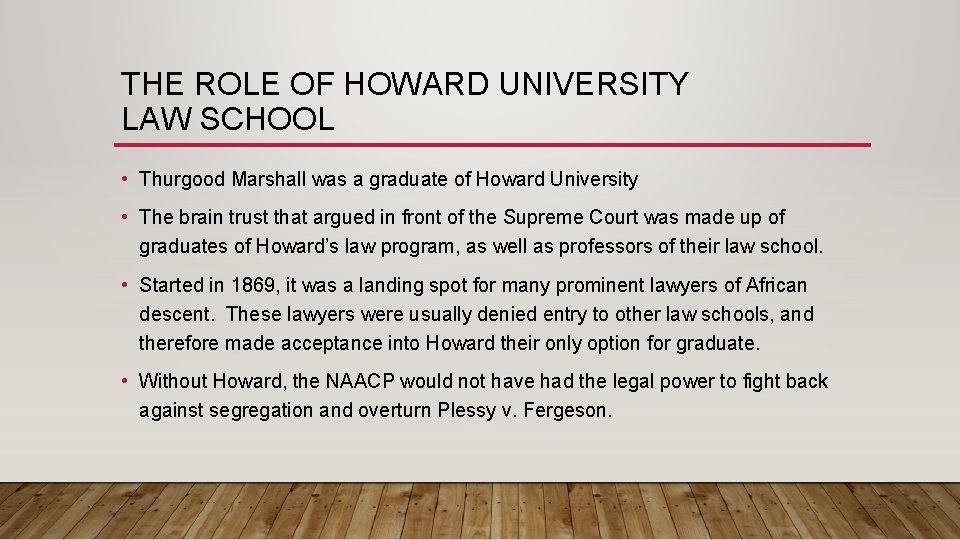 THE ROLE OF HOWARD UNIVERSITY LAW SCHOOL

• Thurgood Marshall was a graduate of Howard University

• The brain trust that argued in front of the Supreme Court was made up of graduates of Howard's law program, as well as professors of their law school.

• Started in 1869, it was a landing spot for many prominent lawyers of African descent. These lawyers were usually denied entry to other law schools, and therefore made acceptance into Howard their only option for graduate.

• Without Howard, the NAACP would not have had the legal power to fight back against segregation and overturn Plessy v. Fergeson.